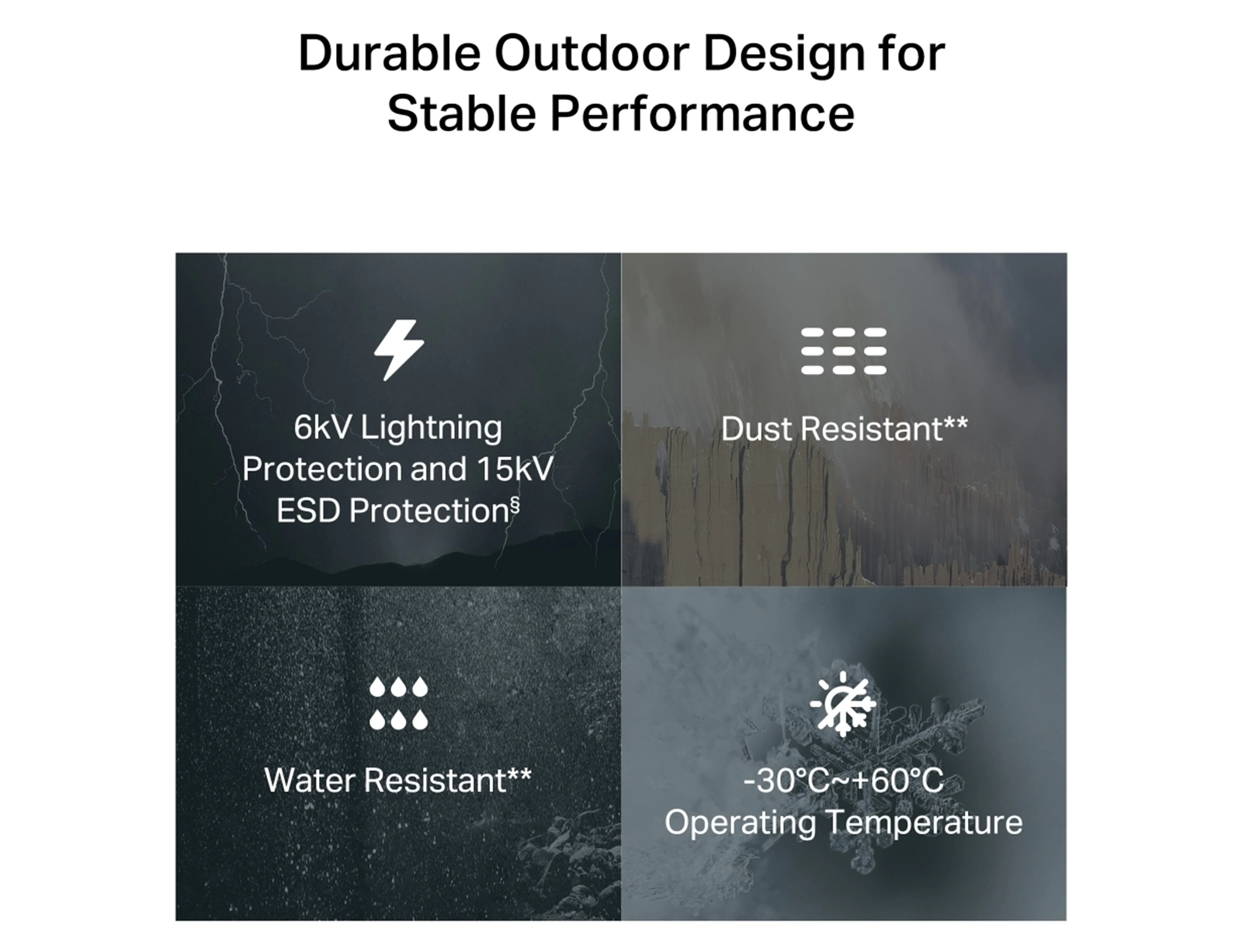 Durable Outdoor Design for Stable Performance

6kV Lightning Protection and 15kV ESD Protection§

Dust Resistant**

Water Resistant**

-30°C~+60°C Operating Temperature